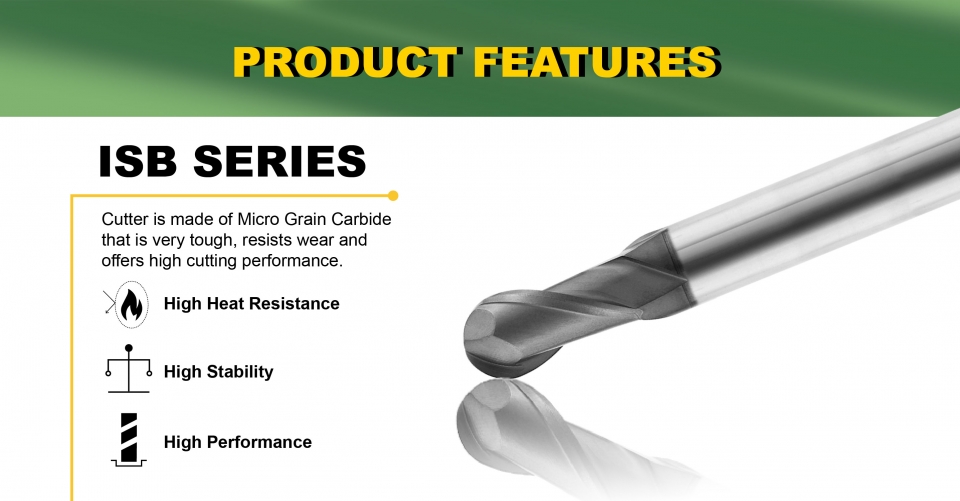 PRODUCT FEATURES

ISB SERIES

Cutter is made of Micro Grain Carbide that is very tough, resists wear and offers high cutting performance.

High Heat Resistance

High Stability

High Performance